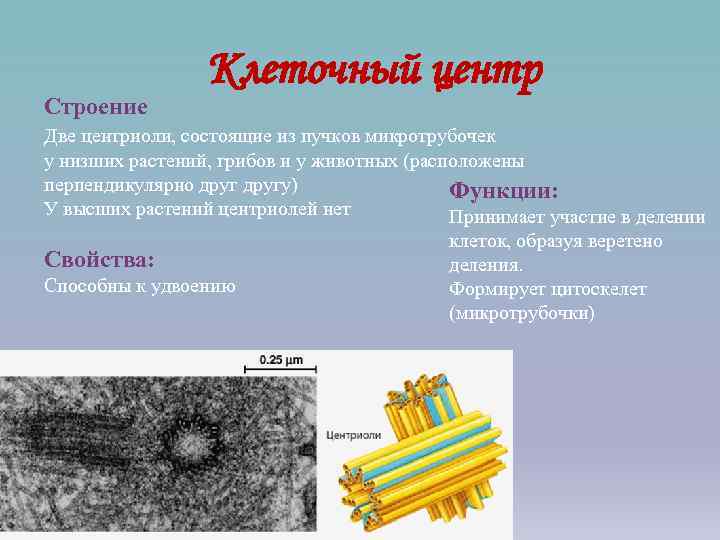 Клеточный центр

Строение

Две центриоли, состоящие из пучков микротрубочек у низших растений, грибов и у животных (расположены перпендикулярно друг другу)
У высших растений центриолей нет

Свойства:
Способны к удвоению

Функции:
Принимает участие в делении клеток, образуя веретено деления.
Формирует цитоскелет (микротрубочки)

0.25 μm

Центриоли